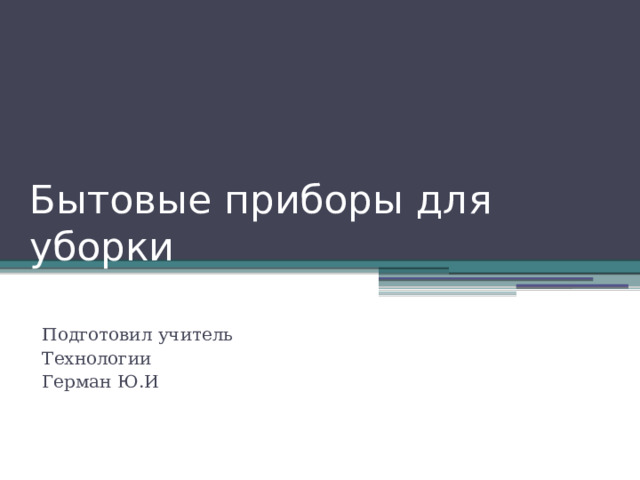 Бытовые приборы для уборки

Подготовил учитель
Технологии
Герман Ю.И